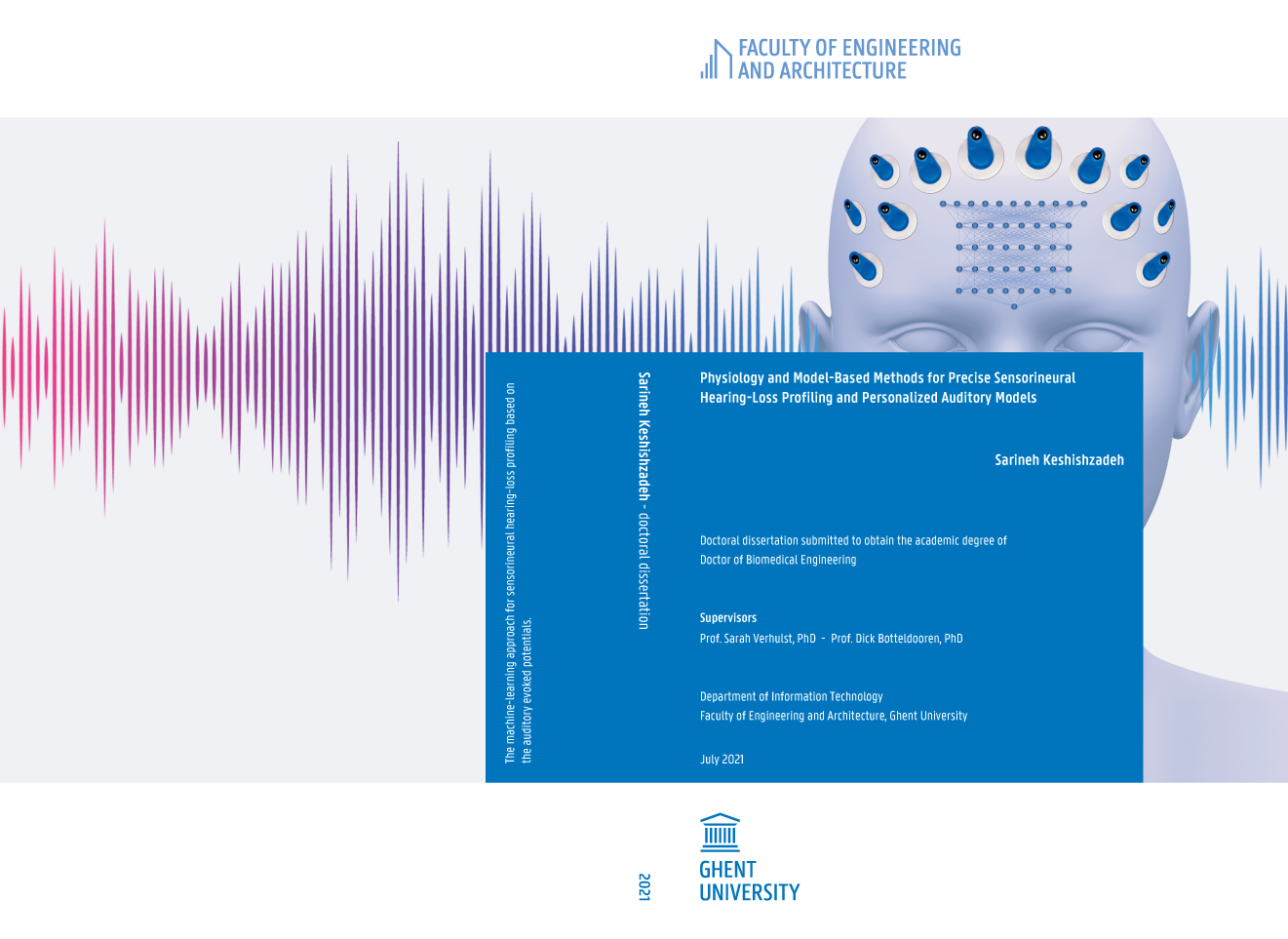 FACULTY OF ENGINEERING AND ARCHITECTURE

The machine-learning approach for sensorineural hearing-loss profiling based on the auditory evoked potentials.

Sarineh Keshishzadeh - doctoral dissertation

Physiology and Model-Based Methods for Precise Sensorineural Hearing-Loss Profiling and Personalized Auditory Models

Sarineh Keshishzadeh

Doctoral dissertation submitted to obtain the academic degree of Doctor of Biomedical Engineering

Supervisors
Prof. Sarah Verhulst, PhD - Prof. Dick Botteldooren, PhD

Department of Information Technology
Faculty of Engineering and Architecture, Ghent University

July 2021

2021

GHENT UNIVERSITY